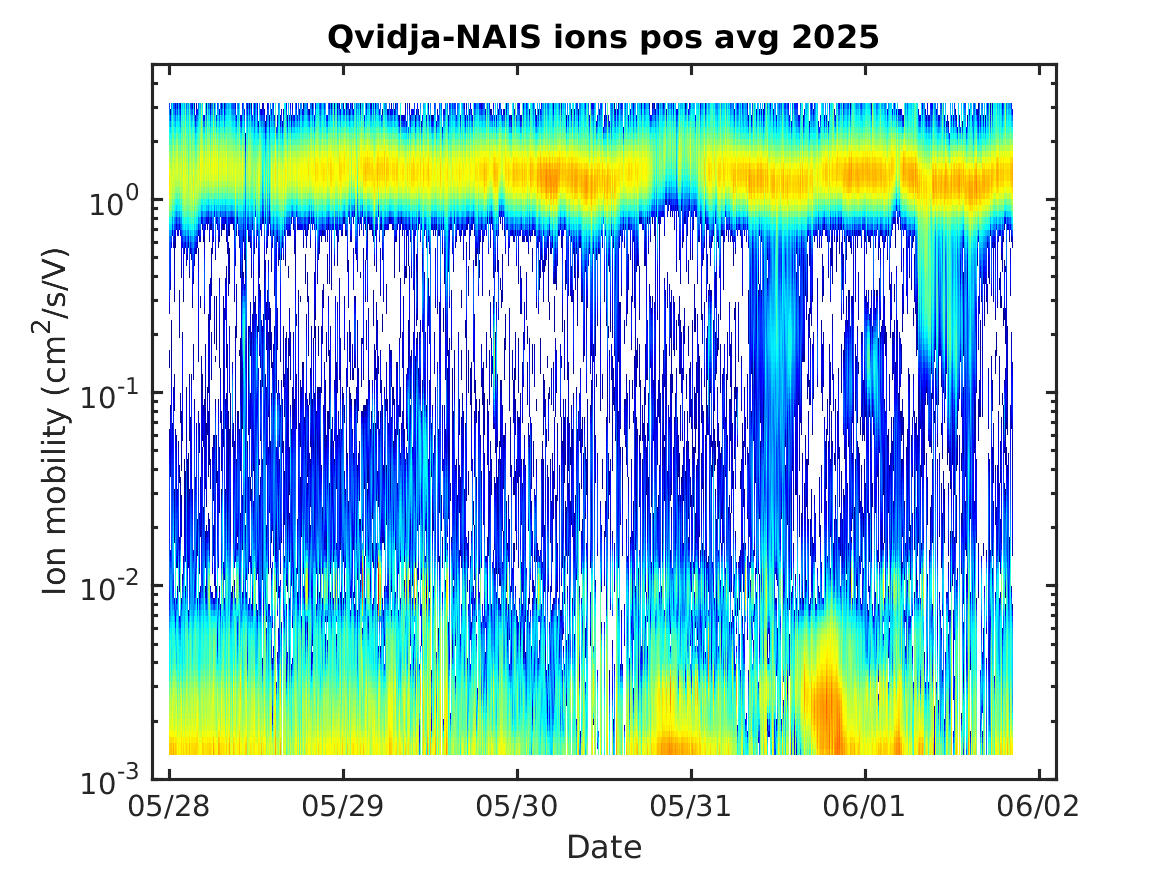 Qvidja-NAIS ions pos avg 2025

Ion mobility ($cm^2/s/V$)

$10^0$

$10^{-1}$

$10^{-2}$

$10^{-3}$

05/28 05/29 05/30 05/31 06/01 06/02

Date